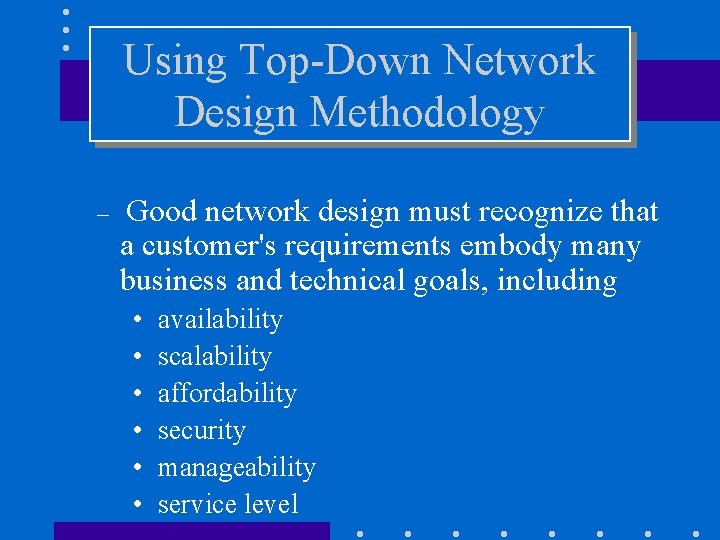 Using Top-Down Network Design Methodology

– Good network design must recognize that a customer's requirements embody many business and technical goals, including

• availability
• scalability
• affordability
• security
• manageability
• service level